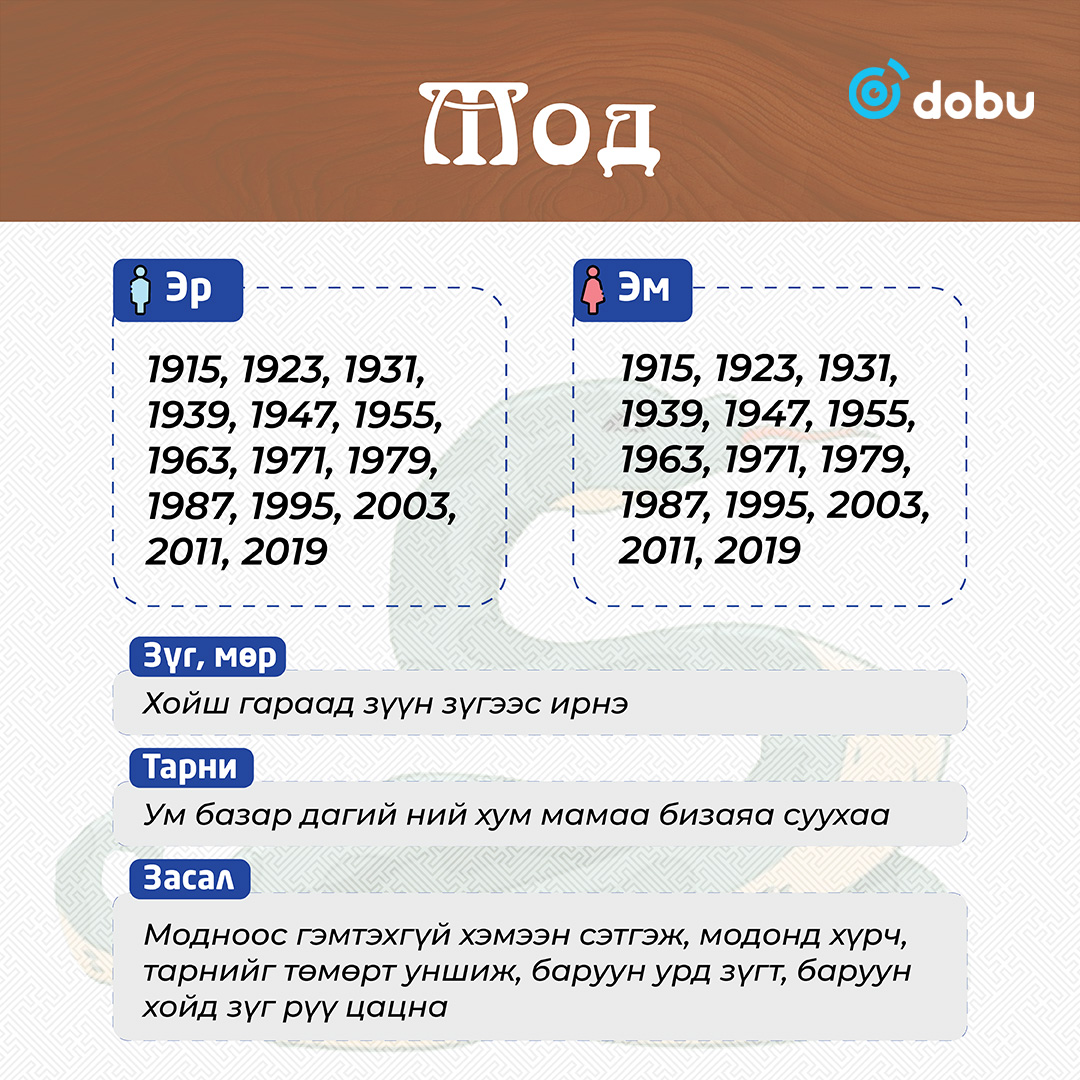 Мод

dobu

Эр

1915, 1923, 1931, 1939, 1947, 1955, 1963, 1971, 1979, 1987, 1995, 2003, 2011, 2019

Эм

1915, 1923, 1931, 1939, 1947, 1955, 1963, 1971, 1979, 1987, 1995, 2003, 2011, 2019

Зүг, мөр

Хойш гараад зүүн зүгээс ирнэ

Тарни

Ум базар дагий ний хум мамаа бизаяа суухаа

Засал

Модноос гэмтэхгүй хэмээн сэтгэж, модонд хүрч, тарнийг төмөрт уншиж, баруун урд зүгт, баруун хойд зүг рүү цацна